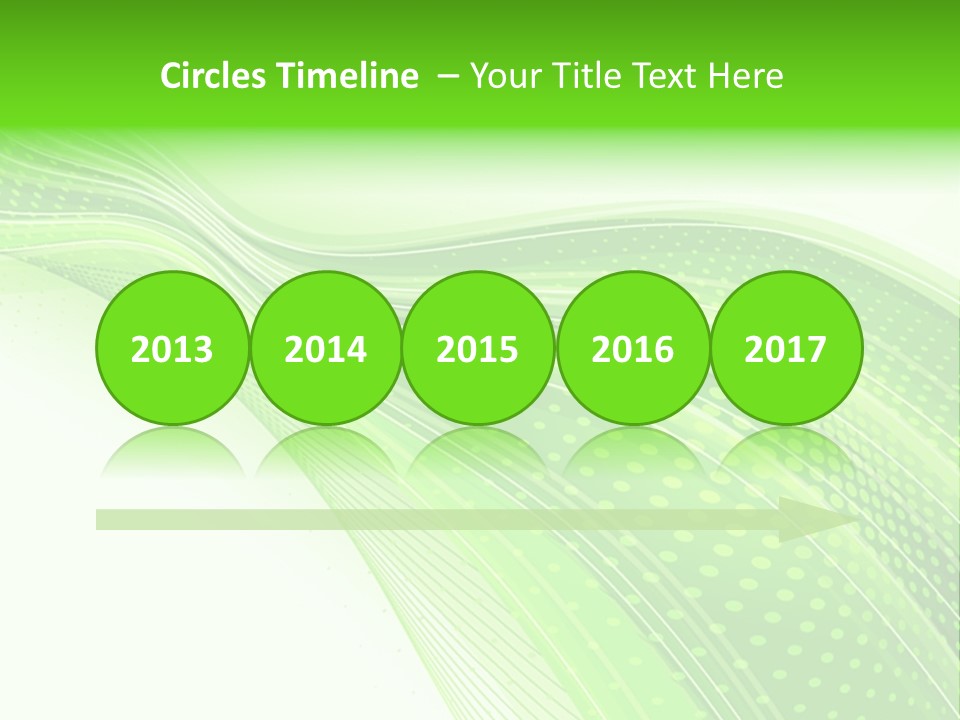 Circles Timeline – Your Title Text Here

2013

2014

2015

2016

2017